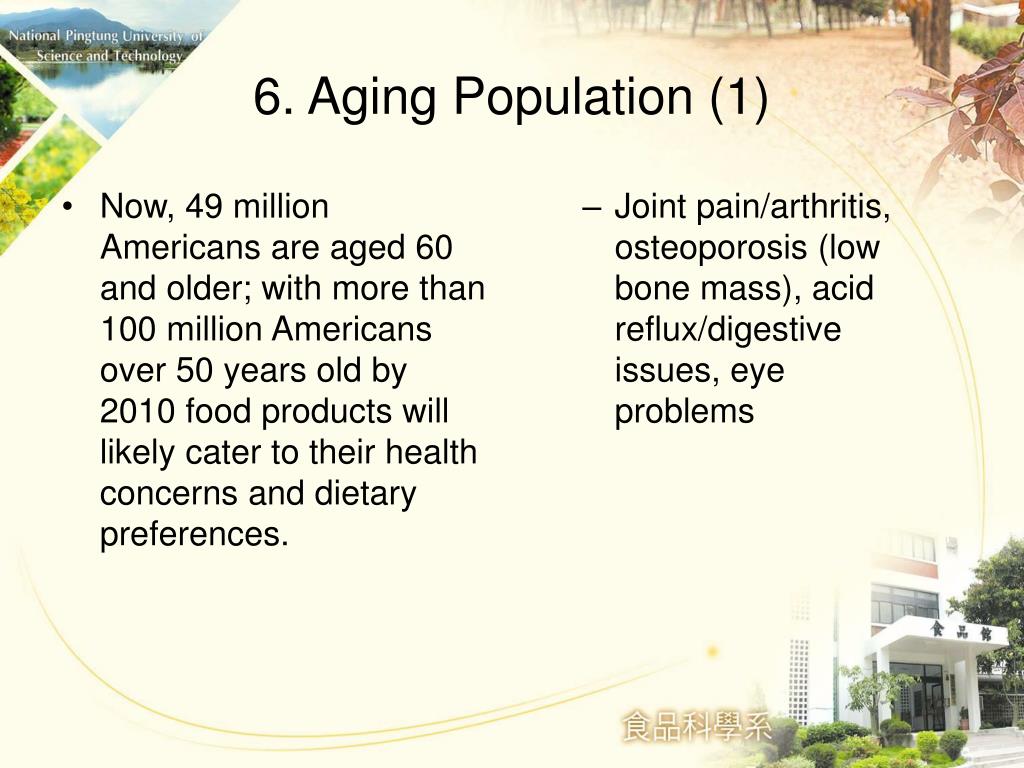 National Pingtung University of Science and Technology

6. Aging Population (1)

• Now, 49 million Americans are aged 60 and older; with more than 100 million Americans over 50 years old by 2010 food products will likely cater to their health concerns and dietary preferences.

– Joint pain/arthritis, osteoporosis (low bone mass), acid reflux/digestive issues, eye problems

食品館

食品科學系